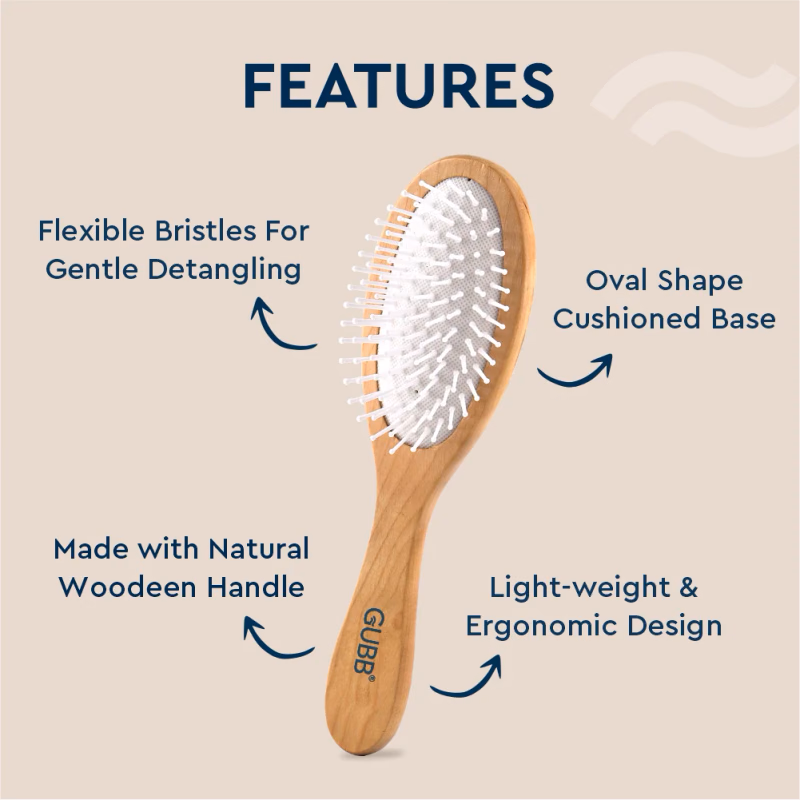 FEATURES

Flexible Bristles For Gentle Detangling

Oval Shape Cushioned Base

Made with Natural Woodeen Handle

Light-weight & Ergonomic Design

GUBB®